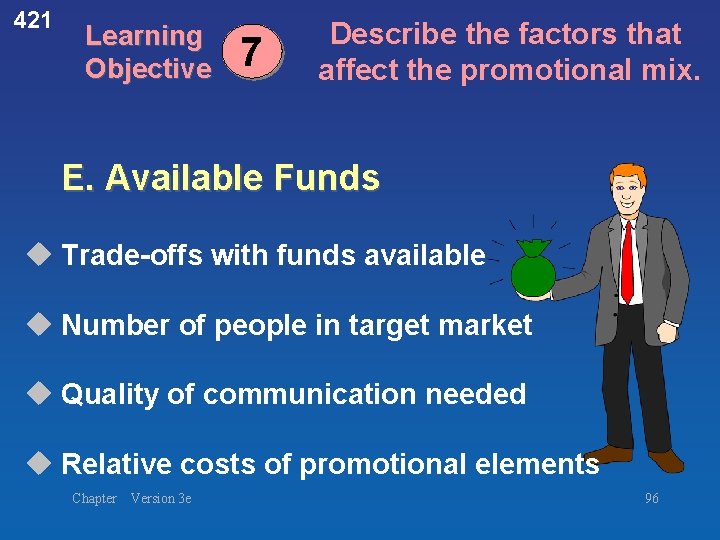 421

Learning Objective 7

Describe the factors that affect the promotional mix.

E. Available Funds

◆ Trade-offs with funds available

◆ Number of people in target market

◆ Quality of communication needed

◆ Relative costs of promotional elements

Chapter Version 3e

96